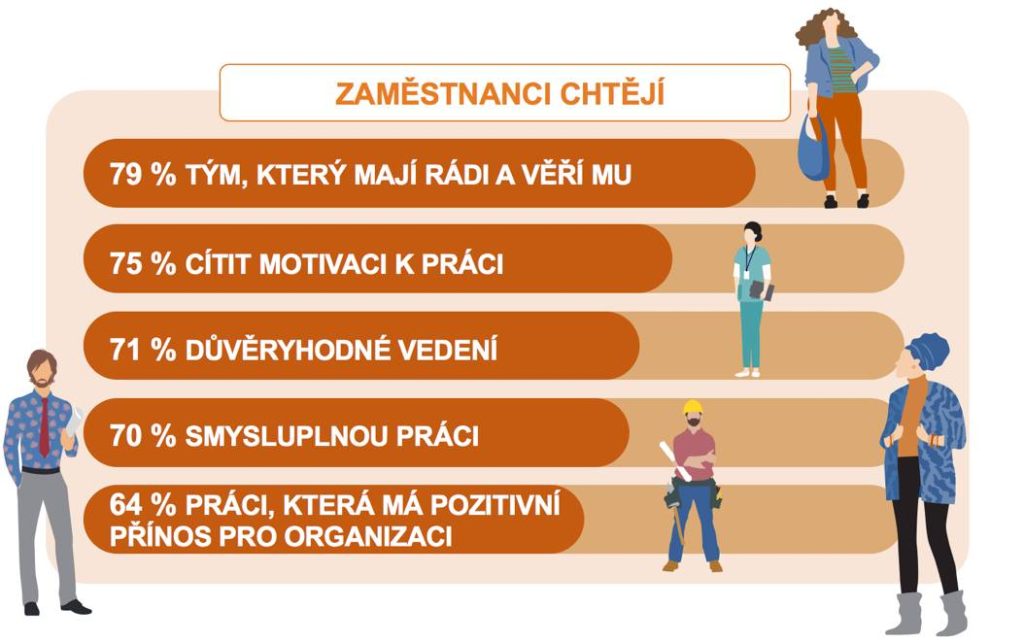 ZAMĚSTNANCI CHTĚJÍ

79 % TÝM, KTERÝ MAJÍ RÁDI A VĚŘÍ MU

75 % CÍTIT MOTIVACI K PRÁCI

71 % DŮVĚRYHODNÉ VEDENÍ

70 % SMYSLUPLNOU PRÁCI

64 % PRÁCI, KTERÁ MÁ POZITIVNÍ PŘÍNOS PRO ORGANIZACI